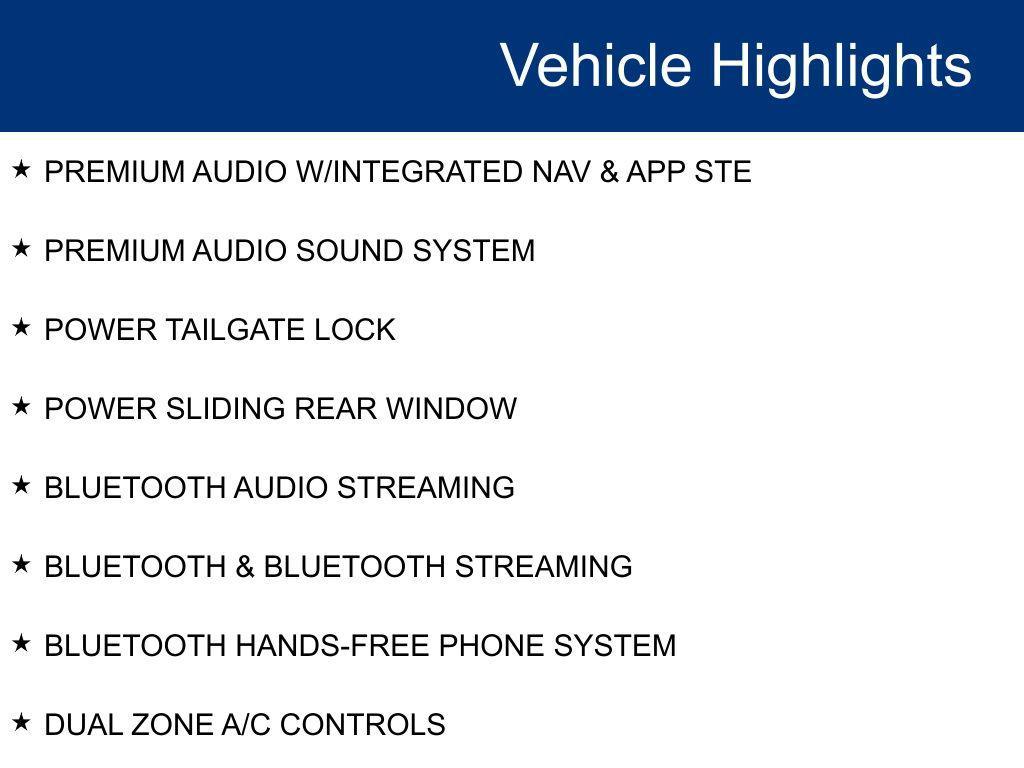 Vehicle Highlights

★ PREMIUM AUDIO W/INTEGRATED NAV & APP STE

★ PREMIUM AUDIO SOUND SYSTEM

★ POWER TAILGATE LOCK

★ POWER SLIDING REAR WINDOW

★ BLUETOOTH AUDIO STREAMING

★ BLUETOOTH & BLUETOOTH STREAMING

★ BLUETOOTH HANDS-FREE PHONE SYSTEM

★ DUAL ZONE A/C CONTROLS